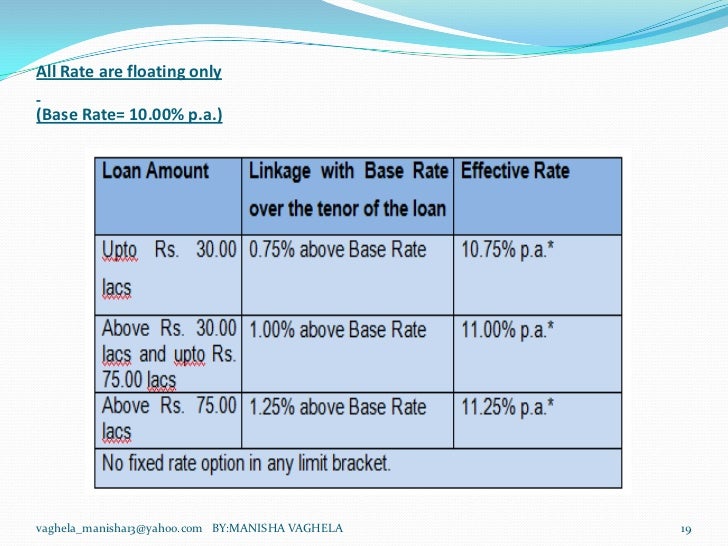 All Rate are floating only

(Base Rate= 10.00% p.a.)

| Loan Amount | Linkage with Base Rate over the tenor of the loan | Effective Rate |
|---|---|---|
| Upto Rs. 30.00 lacs | 0.75% above Base Rate | 10.75% p.a.* |
| Above Rs. 30.00 lacs and upto Rs. 75.00 lacs | 1.00% above Base Rate | 11.00% p.a.* |
| Above Rs. 75.00 lacs | 1.25% above Base Rate | 11.25% p.a.* |
| No fixed rate option in any limit bracket. | | |

vaghela_manisha13@yahoo.com BY:MANISHA VAGHELA

19